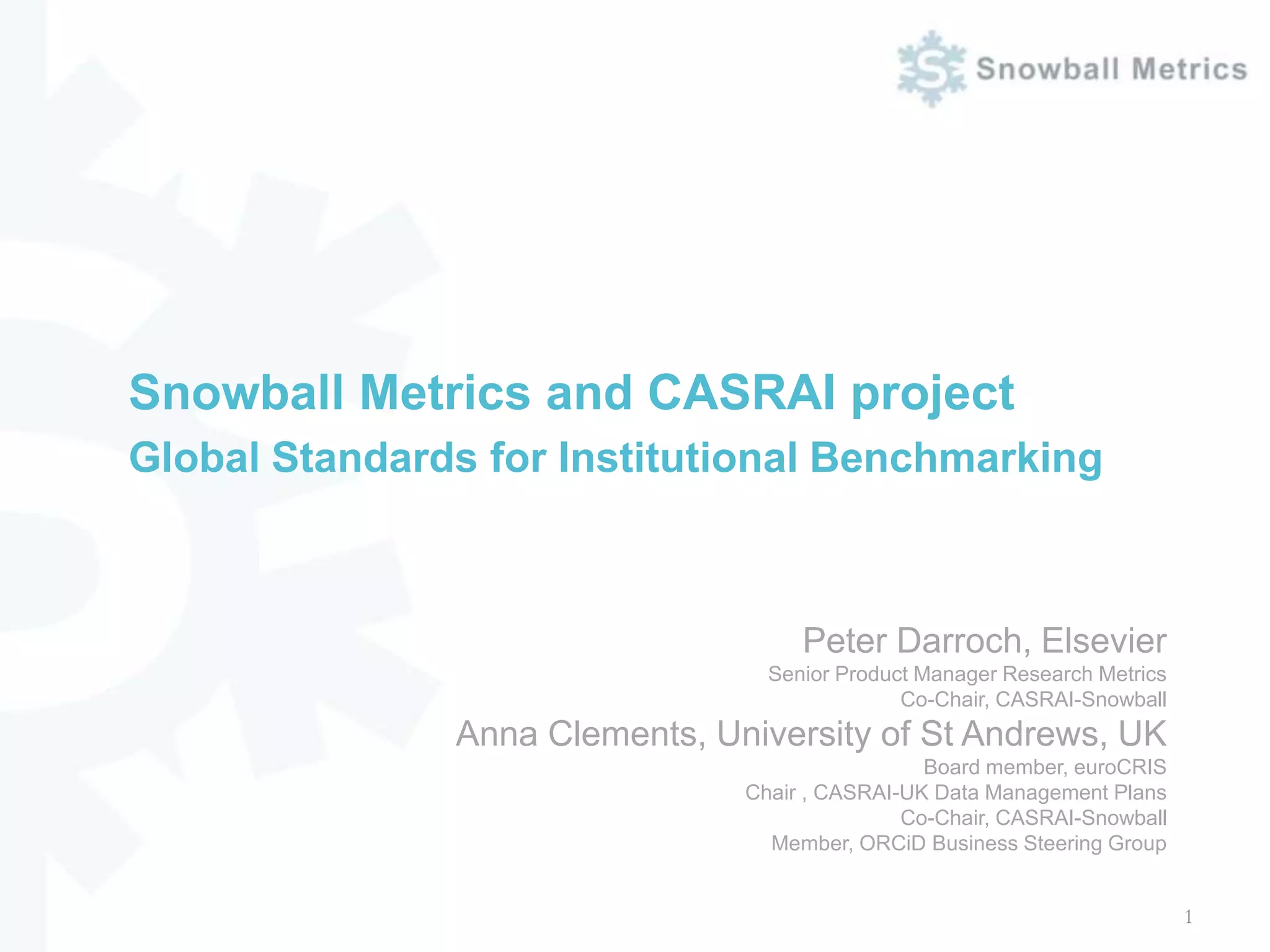 Snowball Metrics

Snowball Metrics and CASRAI project

Global Standards for Institutional Benchmarking

Peter Darroch, Elsevier
Senior Product Manager Research Metrics
Co-Chair, CASRAI-Snowball

Anna Clements, University of St Andrews, UK
Board member, euroCRIS
Chair , CASRAI-UK Data Management Plans
Co-Chair, CASRAI-Snowball
Member, ORCiD Business Steering Group

1